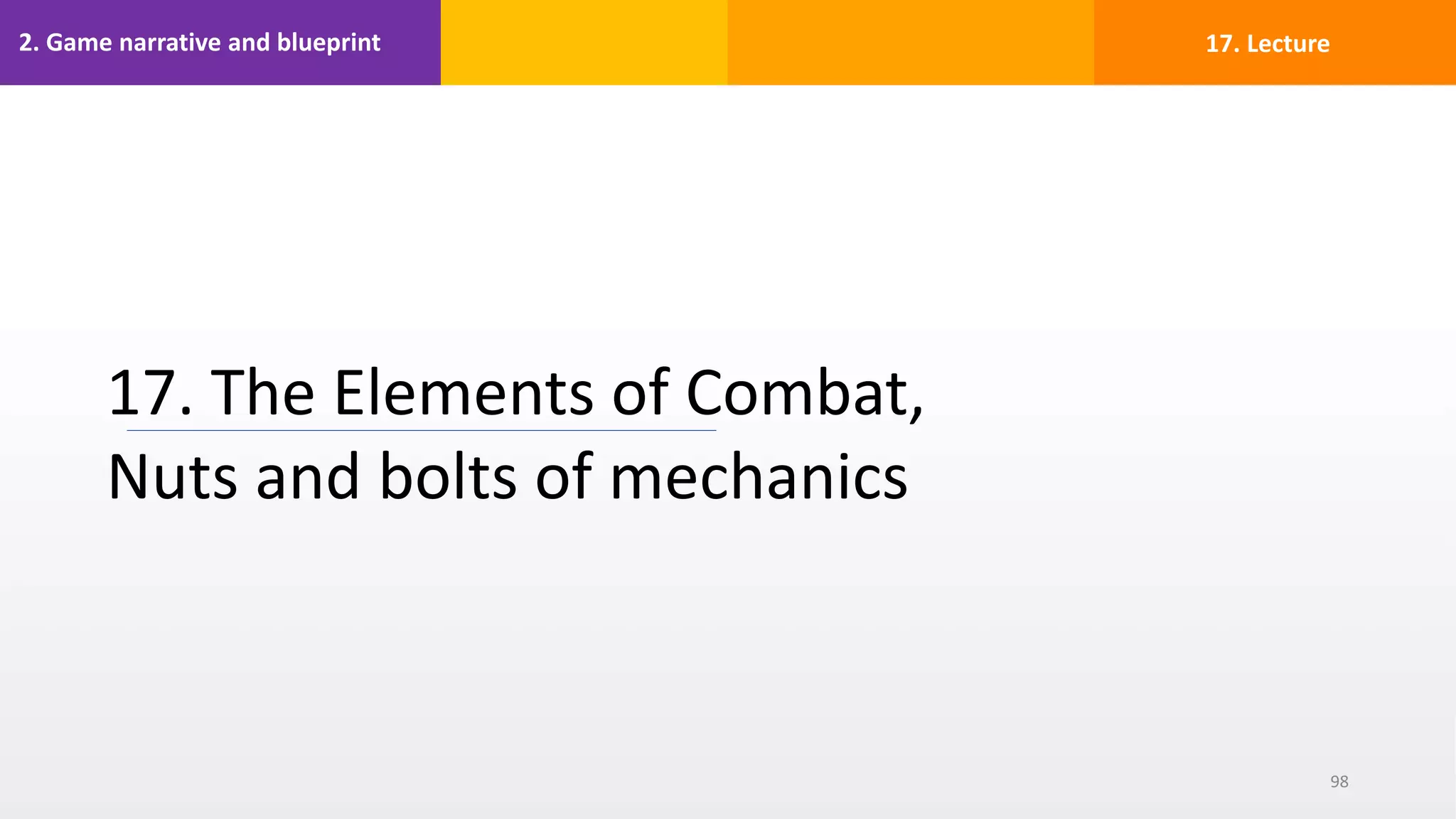 2. Game narrative and blueprint

17. Lecture

17. The Elements of Combat,
Nuts and bolts of mechanics

98